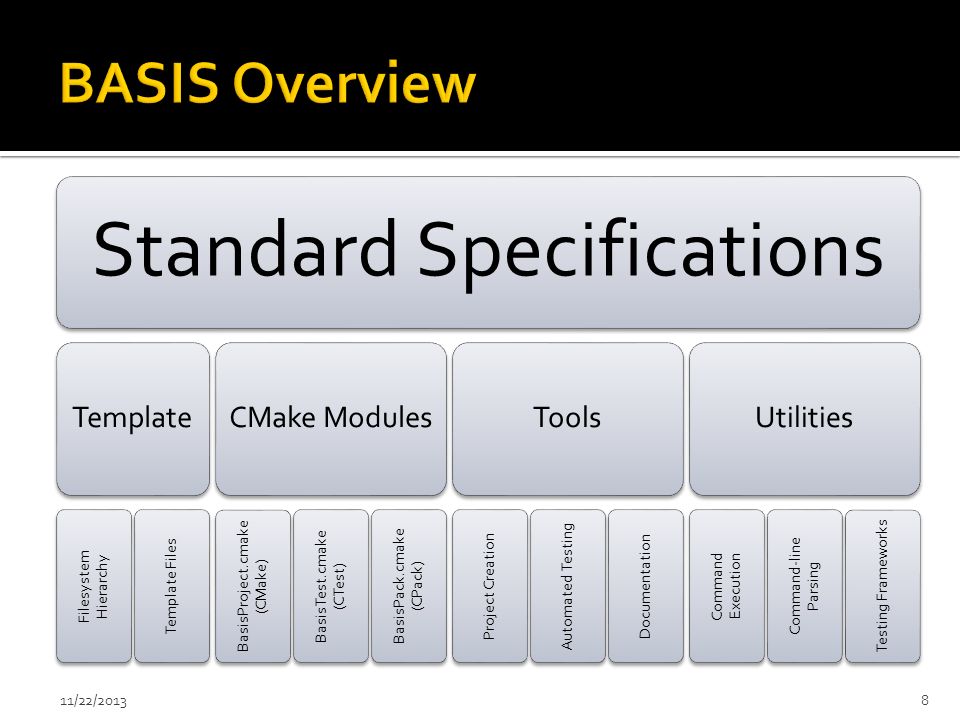 BASIS Overview

Standard Specifications

Template

CMake Modules

Tools

Utilities

Filesystem Hierarchy

Template Files

BasisProject.cmake (CMake)

BasisTest.cmake (CTest)

BasisPack.cmake (CPack)

Project Creation

Automated Testing

Documentation

Command Execution

Command-line Parsing

Testing Frameworks

11/22/2013

8